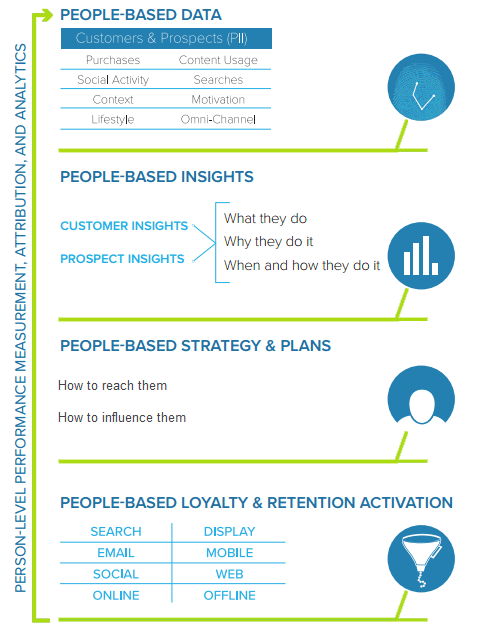 PERSON-LEVEL PERFORMANCE MEASUREMENT, ATTRIBUTION, AND ANALYTICS

PEOPLE-BASED DATA

| Customers & Prospects (PII) | |
|---|---|
| Purchases | Content Usage |
| Social Activity | Searches |
| Context | Motivation |
| Lifestyle | Omni-Channel |

PEOPLE-BASED INSIGHTS

CUSTOMER INSIGHTS
PROSPECT INSIGHTS

What they do
Why they do it
When and how they do it

PEOPLE-BASED STRATEGY & PLANS

How to reach them

How to influence them

PEOPLE-BASED LOYALTY & RETENTION ACTIVATION

| SEARCH | DISPLAY |
|---|---|
| EMAIL | MOBILE |
| SOCIAL | WEB |
| ONLINE | OFFLINE |